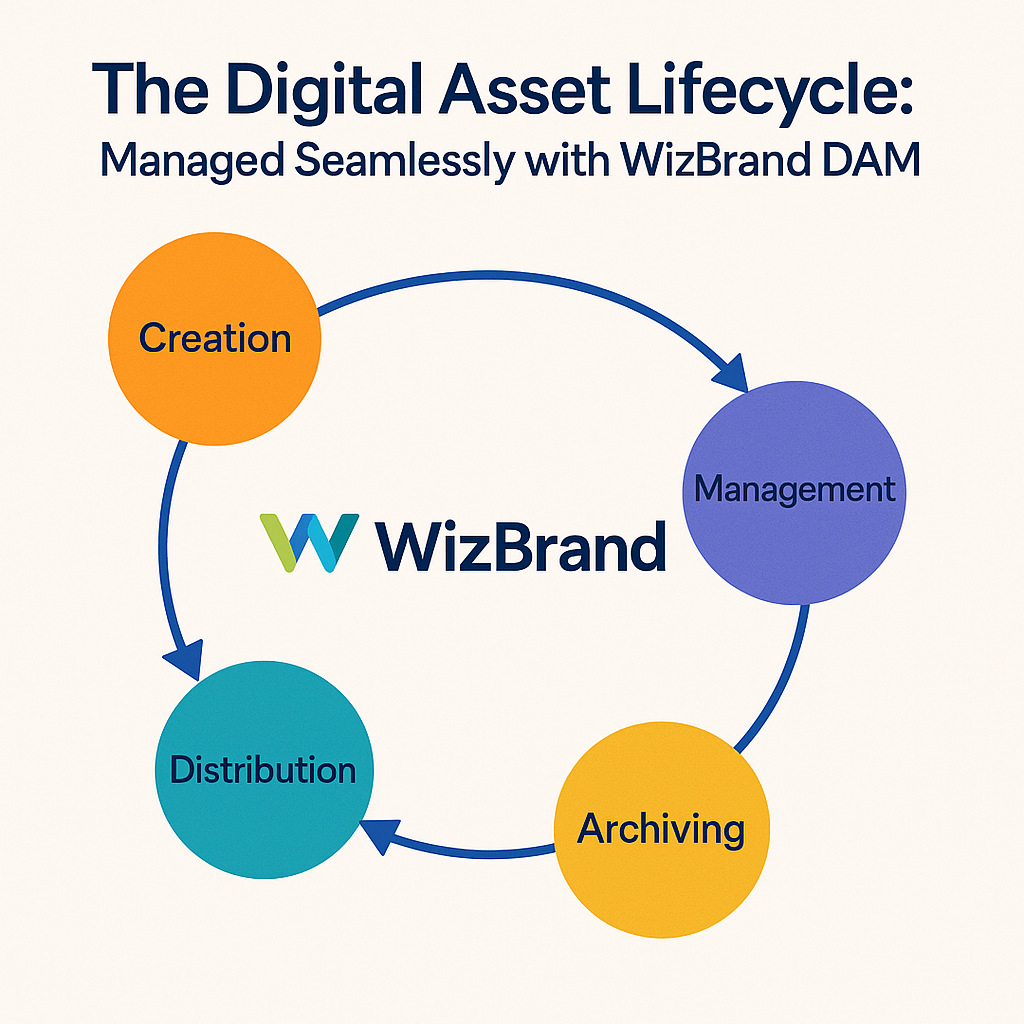 The Digital Asset Lifecycle:
Managed Seamlessly with WizBrand DAM

Creation

Management

WizBrand

Distribution

Archiving